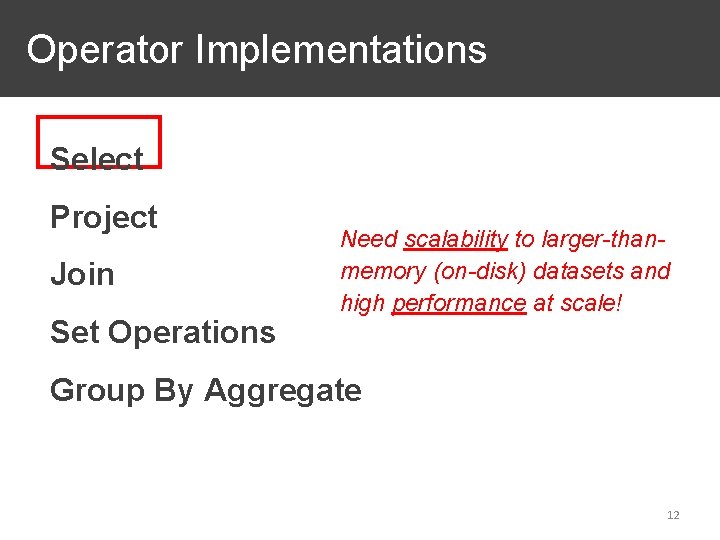 Operator Implementations

Select

Project

Join

Set Operations

Group By Aggregate

Need scalability to larger-than-memory (on-disk) datasets and high performance at scale!

12